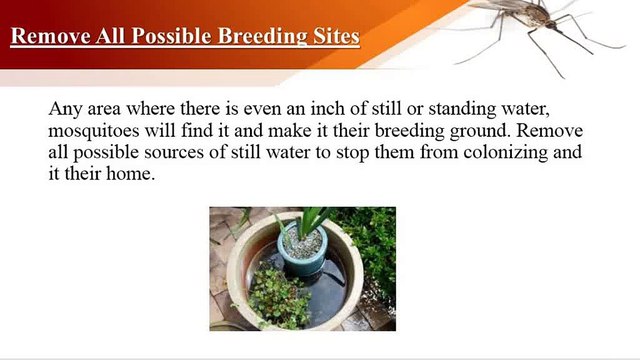 Remove All Possible Breeding Sites

Any area where there is even an inch of still or standing water, mosquitoes will find it and make it their breeding ground. Remove all possible sources of still water to stop them from colonizing and it their home.